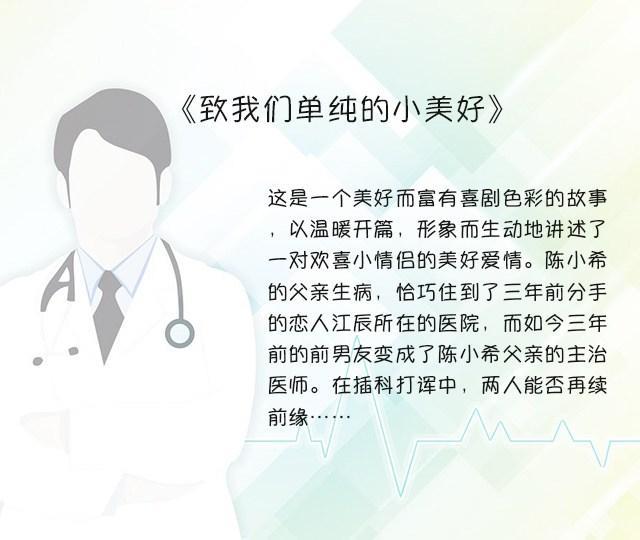 《致我们单纯的小美好》

这是一个美好而富有喜剧色彩的故事，以温暖开篇，形象而生动地讲述了一对欢喜小情侣的美好爱情。陈小希的父亲生病，恰巧住到了三年前分手的恋人江辰所在的医院，而如今三年前的前男友变成了陈小希父亲的主治医师。在插科打诨中，两人能否再续前缘……